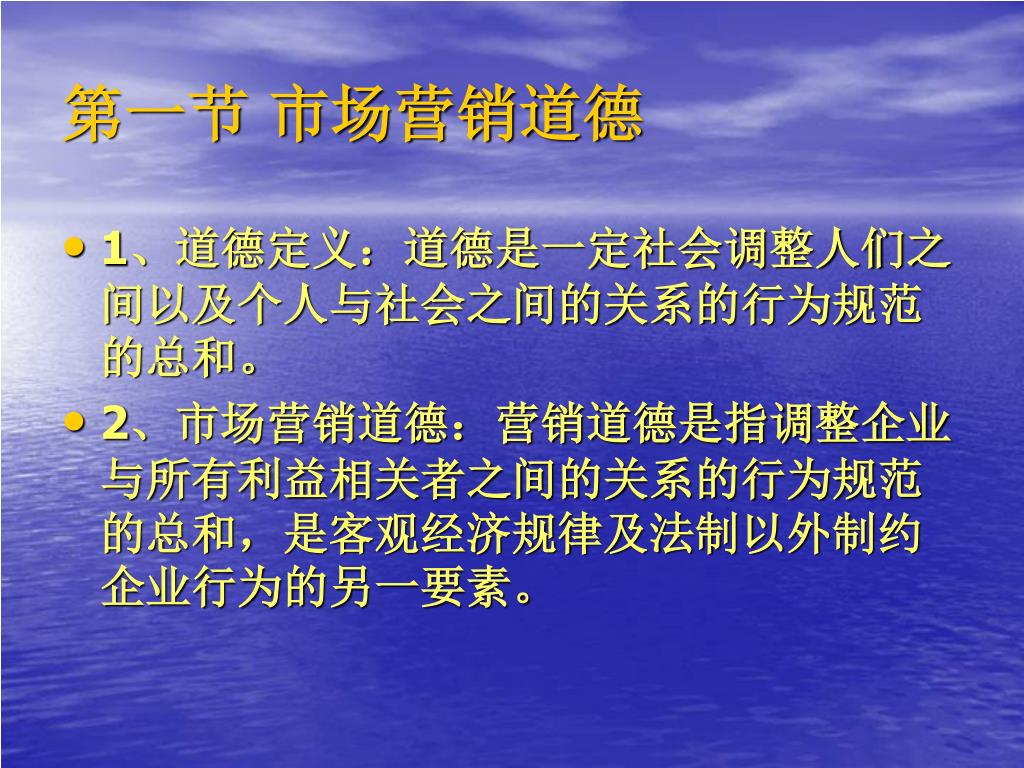 第一节 市场营销道德

• 1、道德定义：道德是一定社会调整人们之间以及个人与社会之间的关系的行为规范的总和。

• 2、市场营销道德：营销道德是指调整企业与所有利益相关者之间的关系的行为规范的总和，是客观经济规律及法制以外制约企业行为的另一要素。